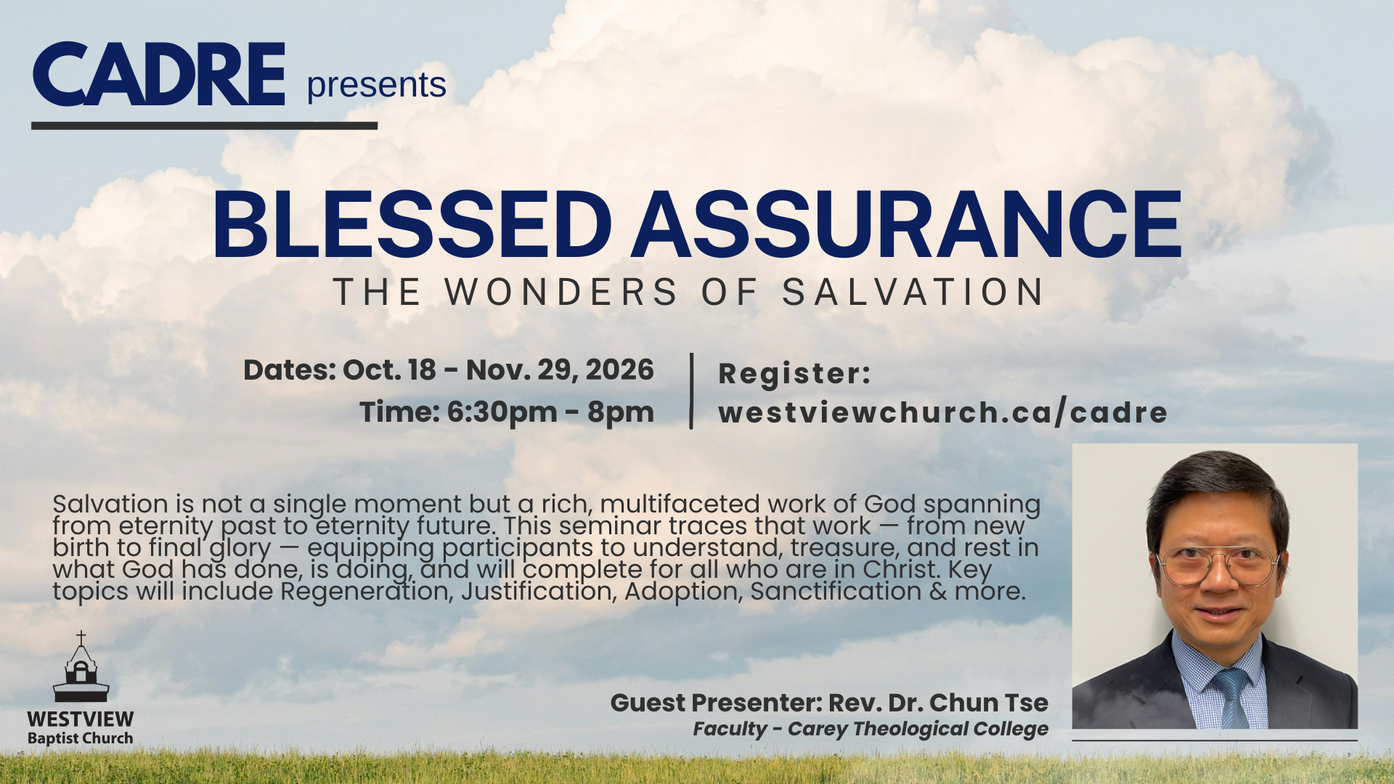 CADRE presents

BLESSED ASSURANCE

THE WONDERS OF SALVATION

Dates: Oct. 18 - Nov. 29, 2026
Time: 6:30pm - 8pm

Register:
westviewchurch.ca/cadre

Salvation is not a single moment but a rich, multifaceted work of God spanning from eternity past to eternity future. This seminar traces that work — from new birth to final glory — equipping participants to understand, treasure, and rest in what God has done, is doing, and will complete for all who are in Christ. Key topics will include Regeneration, Justification, Adoption, Sanctification & more.

WESTVIEW
Baptist Church

Guest Presenter: Rev. Dr. Chun Tse
Faculty - Carey Theological College